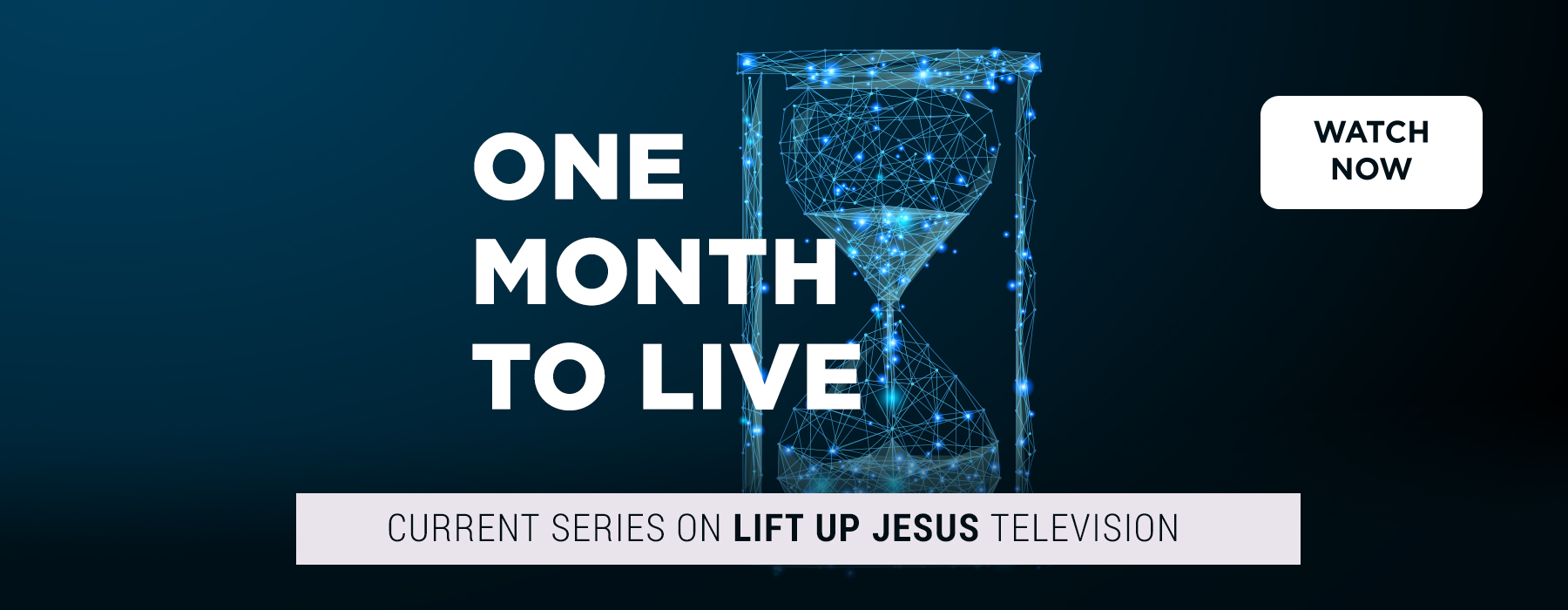 ONE MONTH TO LIVE

WATCH NOW

CURRENT SERIES ON LIFT UP JESUS TELEVISION